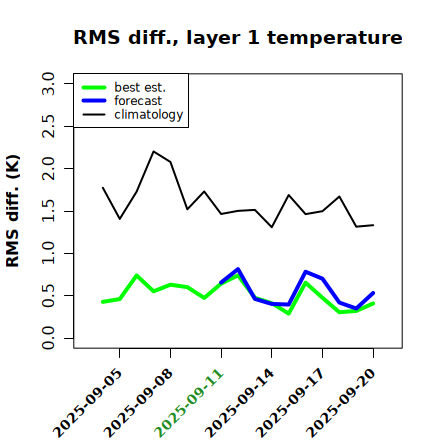 RMS diff., layer 1 temperature

best est.
forecast
climatology

RMS diff. (K)

3.0
2.5
2.0
1.5
1.0
0.5
0.0

2025-09-05
2025-09-08
2025-09-11
2025-09-14
2025-09-17
2025-09-20